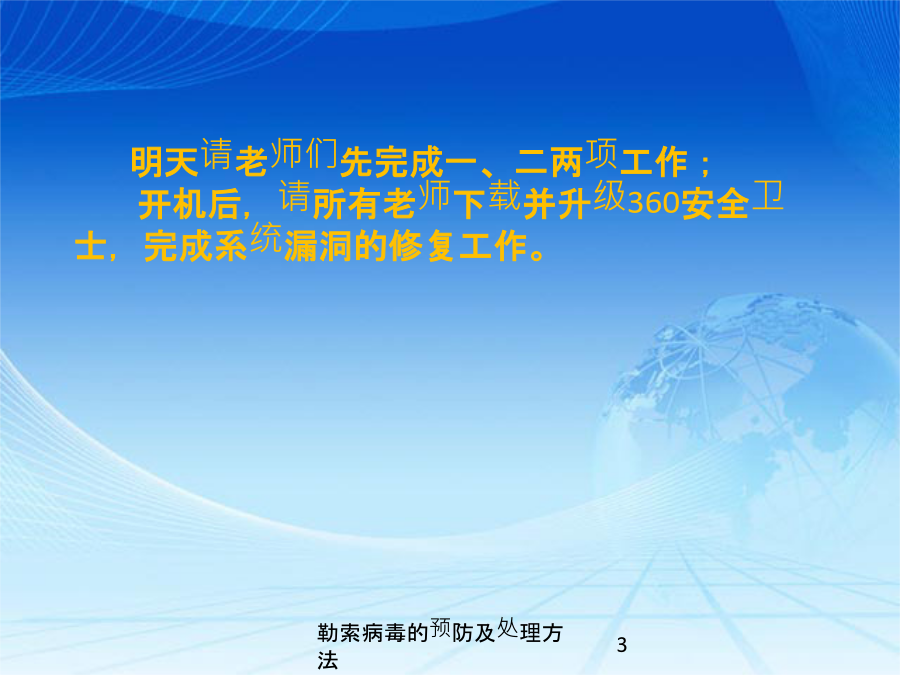 明天请老师们先完成一、二两项工作；
开机后，请所有老师下载并升级360安全卫士，完成系统漏洞的修复工作。

勒索病毒的预防及处理方法

3